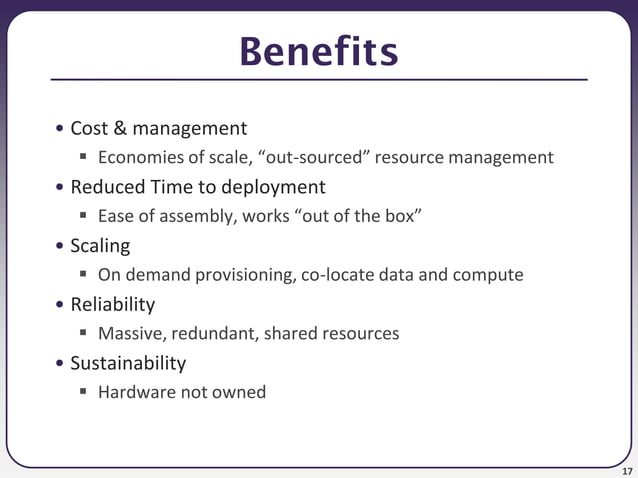 Benefits

• Cost & management
▪ Economies of scale, “out-sourced” resource management
• Reduced Time to deployment
▪ Ease of assembly, works “out of the box”
• Scaling
▪ On demand provisioning, co-locate data and compute
• Reliability
▪ Massive, redundant, shared resources
• Sustainability
▪ Hardware not owned

17